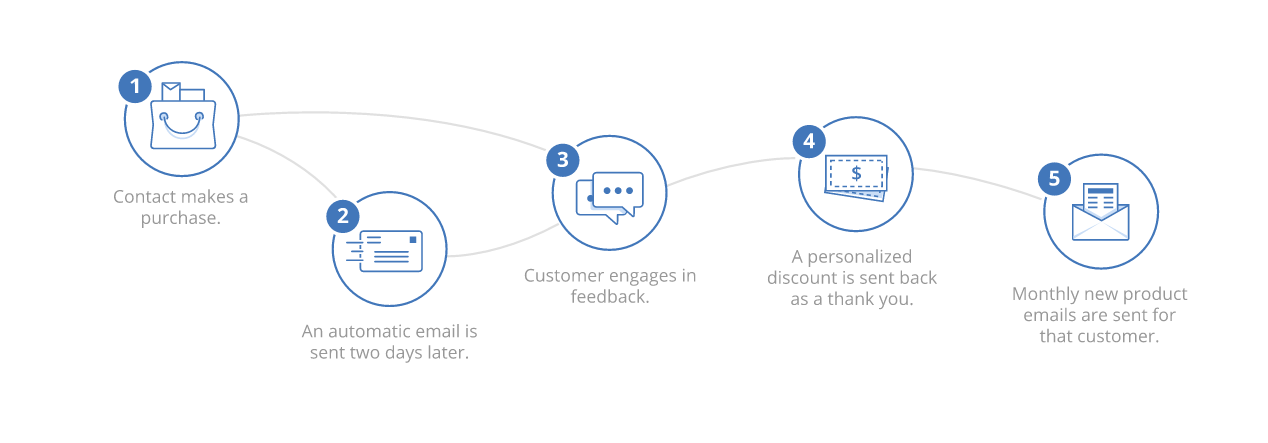 1

Contact makes a purchase.

2

An automatic email is sent two days later.

3

Customer engages in feedback.

4

$

A personalized discount is sent back as a thank you.

5

Monthly new product emails are sent for that customer.